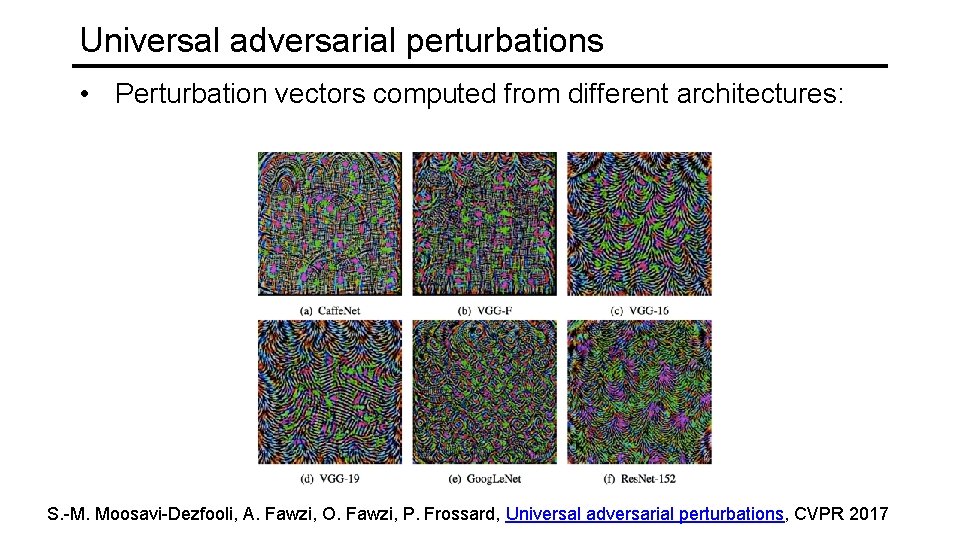 Universal adversarial perturbations

• Perturbation vectors computed from different architectures:

(a) CaffeNet (b) VGG-F (c) VGG-16

(d) VGG-19 (e) GoogLeNet (f) ResNet-152

S.-M. Moosavi-Dezfooli, A. Fawzi, O. Fawzi, P. Frossard, Universal adversarial perturbations, CVPR 2017